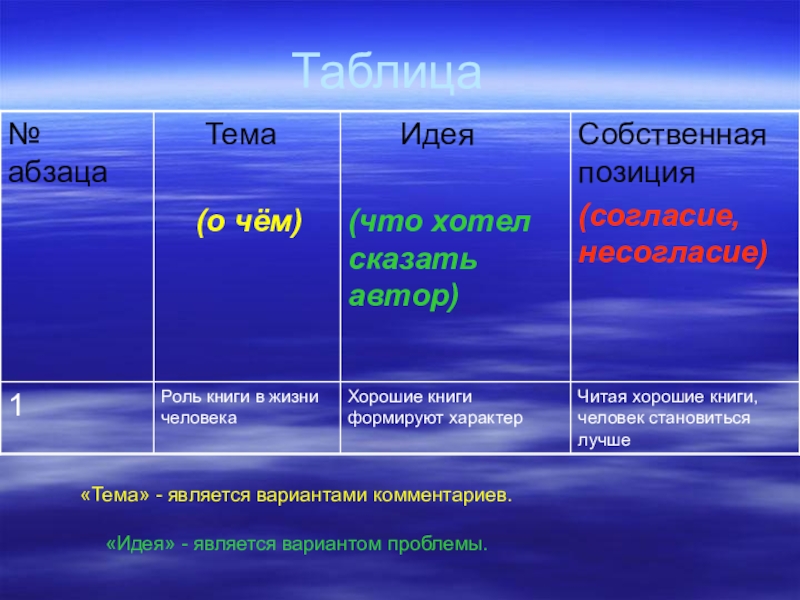 Таблица

| № абзаца | Тема (о чём) | Идея (что хотел сказать автор) | Собственная позиция (согласие, несогласие) |
|---|---|---|---|
| 1 | Роль книги в жизни человека | Хорошие книги формируют характер | Читая хорошие книги, человек становиться лучше |

«Тема» - является вариантами комментариев.

«Идея» - является вариантом проблемы.